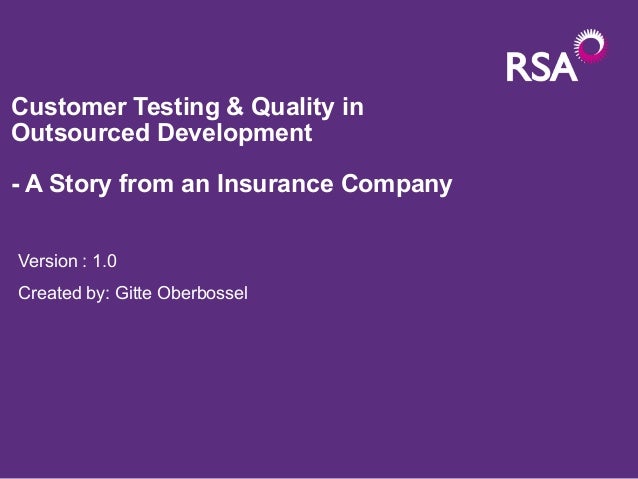 RSA

Customer Testing & Quality in Outsourced Development

- A Story from an Insurance Company

Version : 1.0

Created by: Gitte Oberbossel